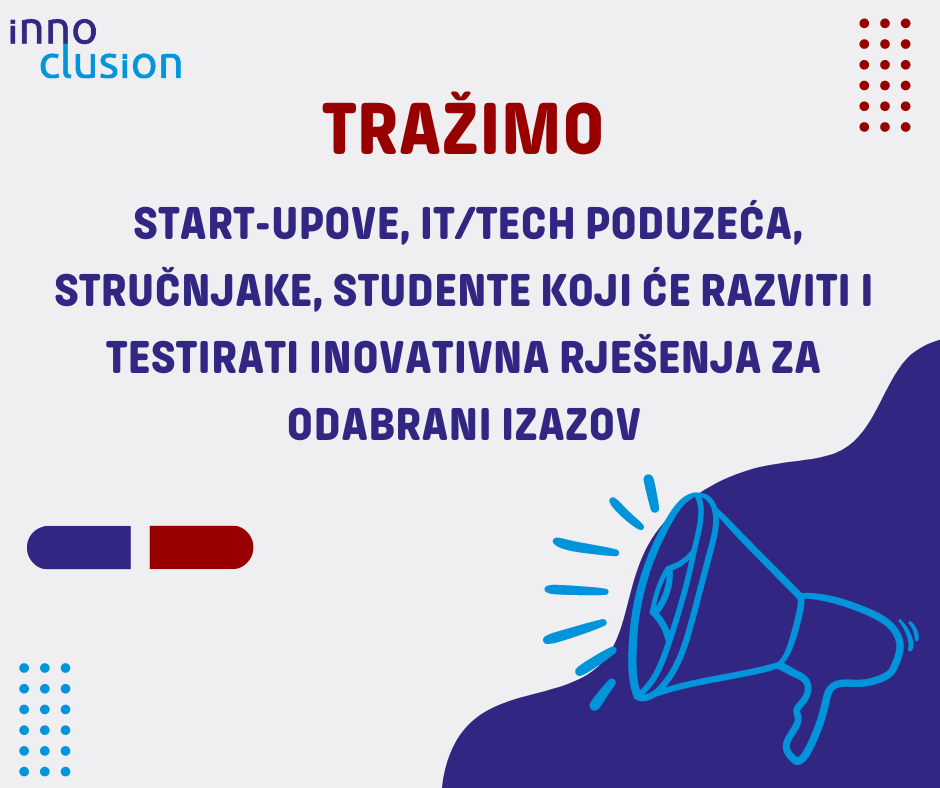 inno
clusion

TRAŽIMO

START-UPOVE, IT/TECH PODUZEĆA, STRUČNJAKE, STUDENTE KOJI ĆE RAZVITI I TESTIRATI INOVATIVNA RJEŠENJA ZA ODABRANI IZAZOV